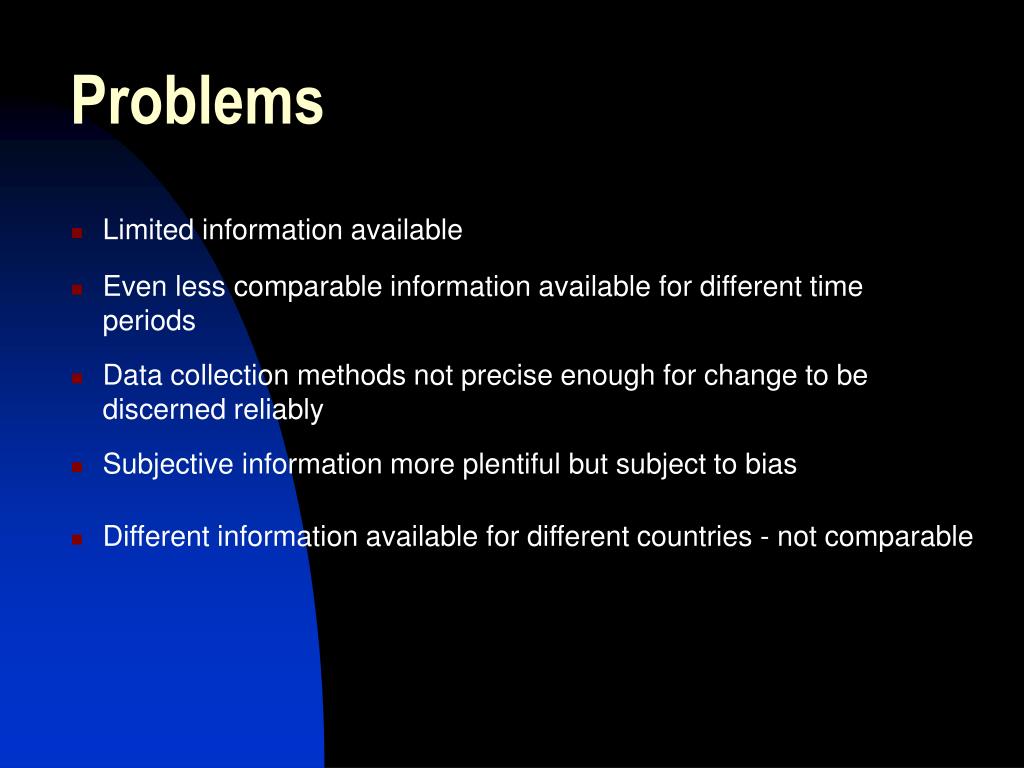 Problems

- Limited information available
- Even less comparable information available for different time periods
- Data collection methods not precise enough for change to be discerned reliably
- Subjective information more plentiful but subject to bias
- Different information available for different countries - not comparable